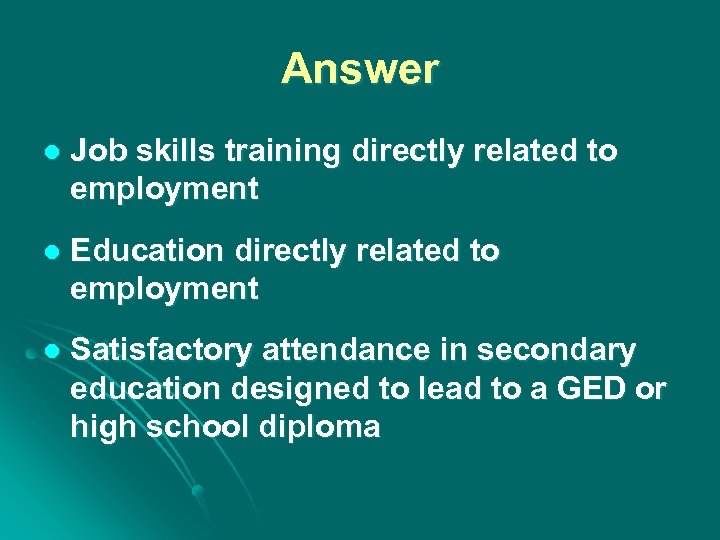 Answer

- Job skills training directly related to employment
- Education directly related to employment
- Satisfactory attendance in secondary education designed to lead to a GED or high school diploma